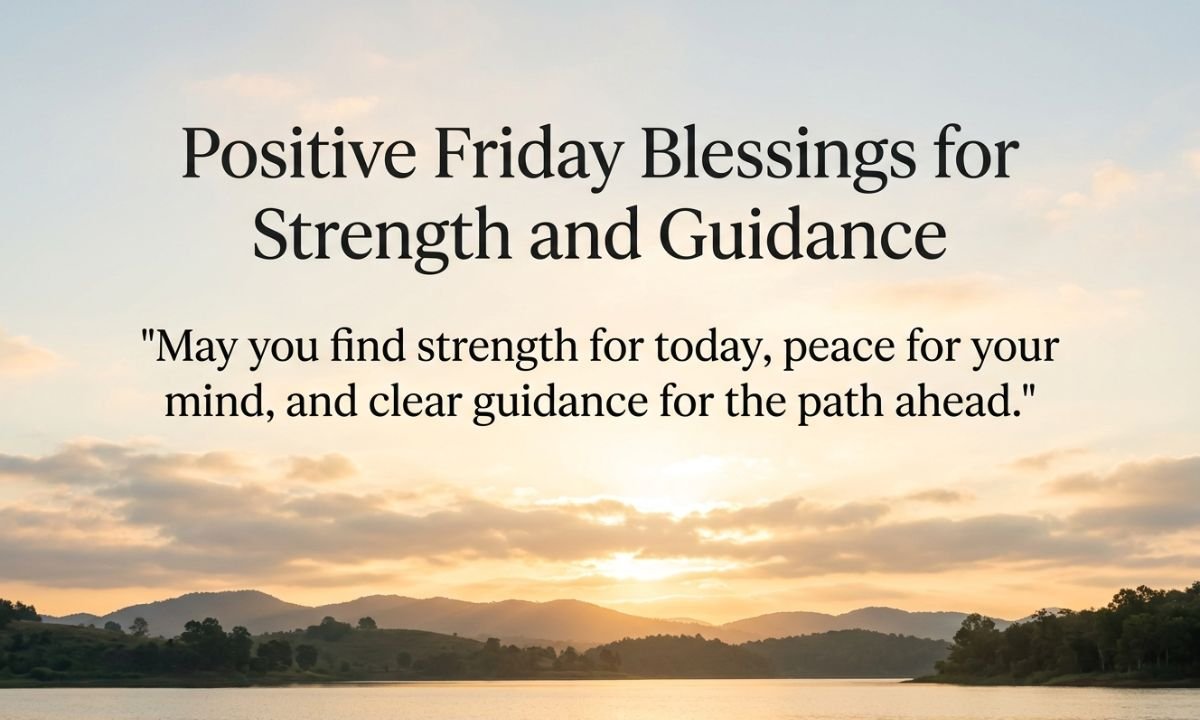 Positive Friday Blessings for Strength and Guidance

"May you find strength for today, peace for your mind, and clear guidance for the path ahead."